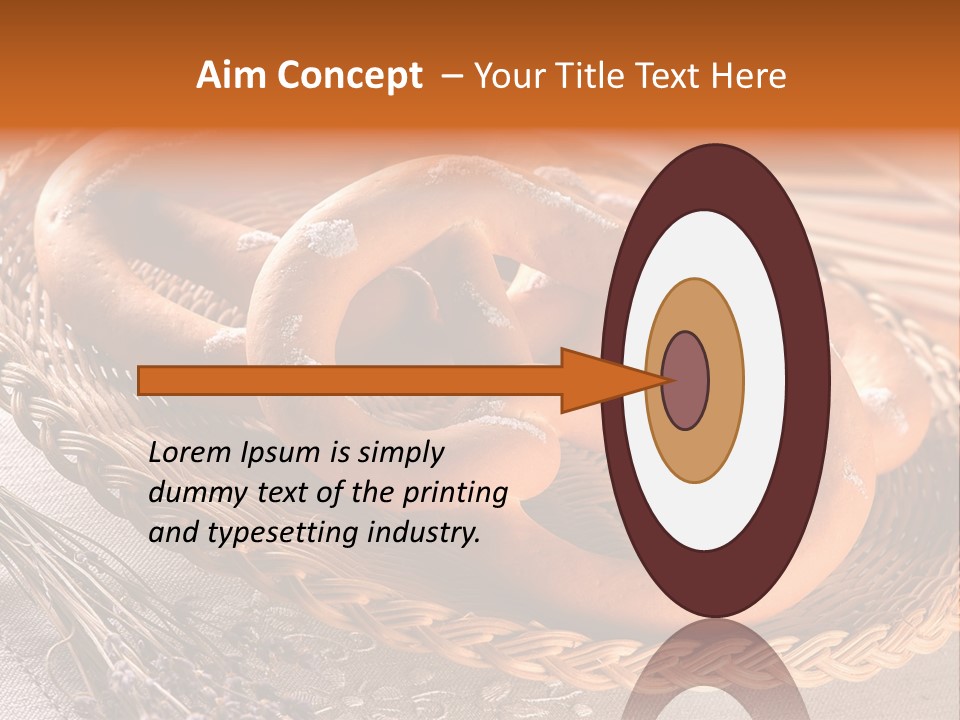 Aim Concept – Your Title Text Here

Lorem Ipsum is simply dummy text of the printing and typesetting industry.